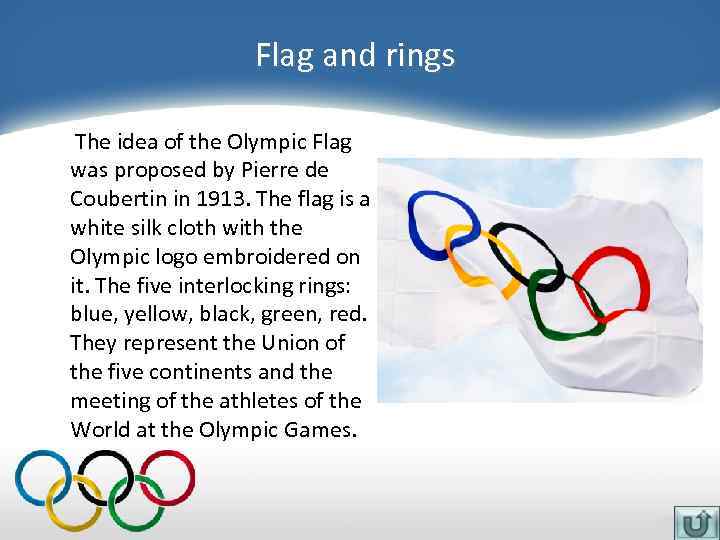 Flag and rings

The idea of the Olympic Flag was proposed by Pierre de Coubertin in 1913. The flag is a white silk cloth with the Olympic logo embroidered on it. The five interlocking rings: blue, yellow, black, green, red. They represent the Union of the five continents and the meeting of the athletes of the World at the Olympic Games.